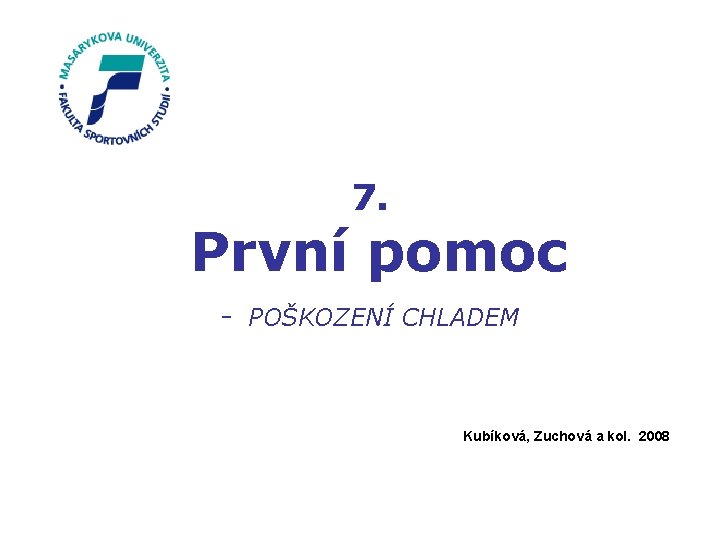 MASARYKOVA UNIVERZITA • FAKULTA SPORTOVNÍCH STUDIÍ •

7.
První pomoc

- POŠKOZENÍ CHLADEM

Kubíková, Zuchová a kol. 2008